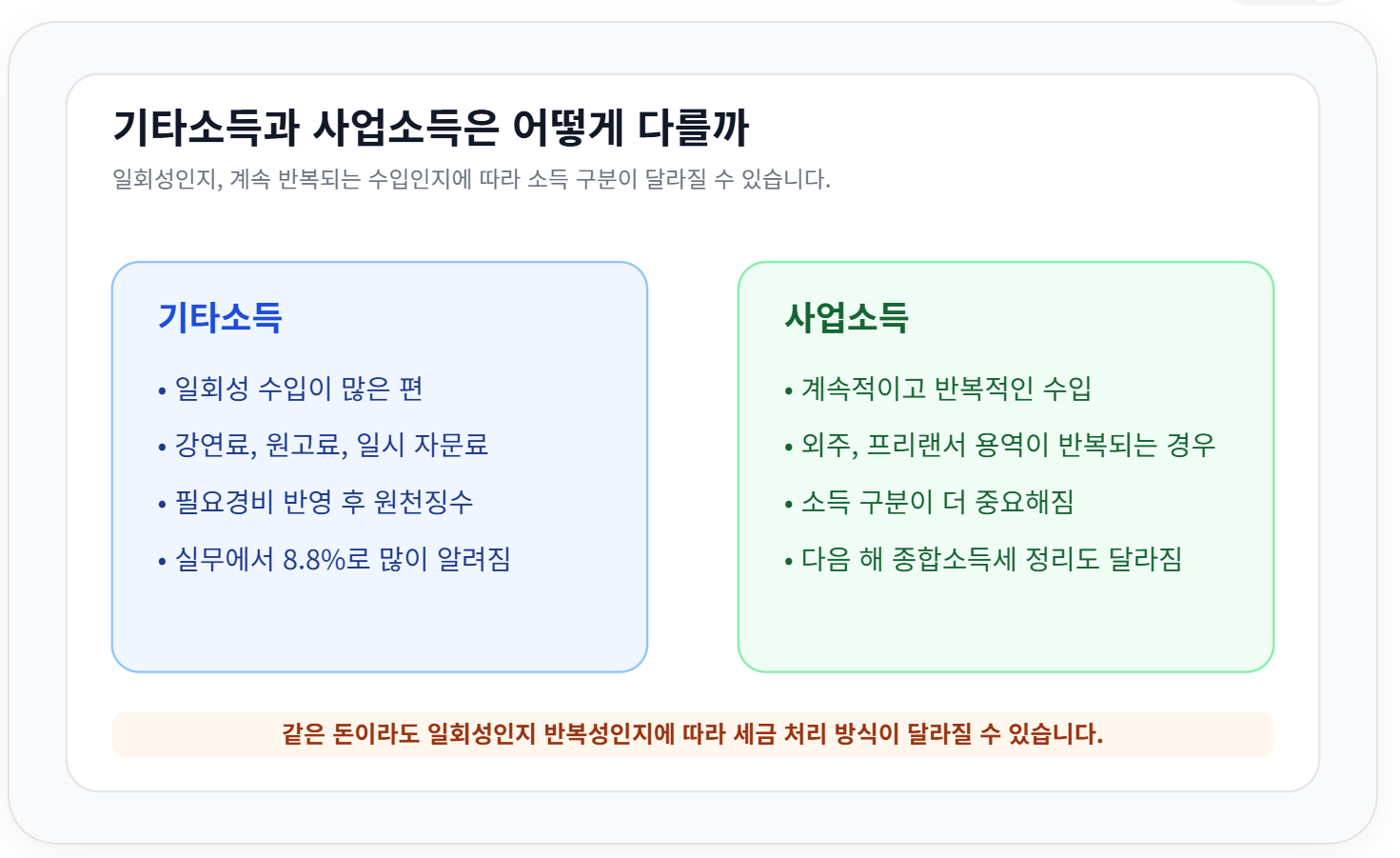 기타소득과 사업소득은 어떻게 다를까

일회성인지, 계속 반복되는 수입인지에 따라 소득 구분이 달라질 수 있습니다.

기타소득

• 일회성 수입이 많은 편
• 강연료, 원고료, 일시 자문료
• 필요경비 반영 후 원천징수
• 실무에서 8.8%로 많이 알려짐

사업소득

• 계속적이고 반복적인 수입
• 외주, 프리랜서 용역이 반복되는 경우
• 소득 구분이 더 중요해짐
• 다음 해 종합소득세 정리도 달라짐

같은 돈이라도 일회성인지 반복성인지에 따라 세금 처리 방식이 달라질 수 있습니다.